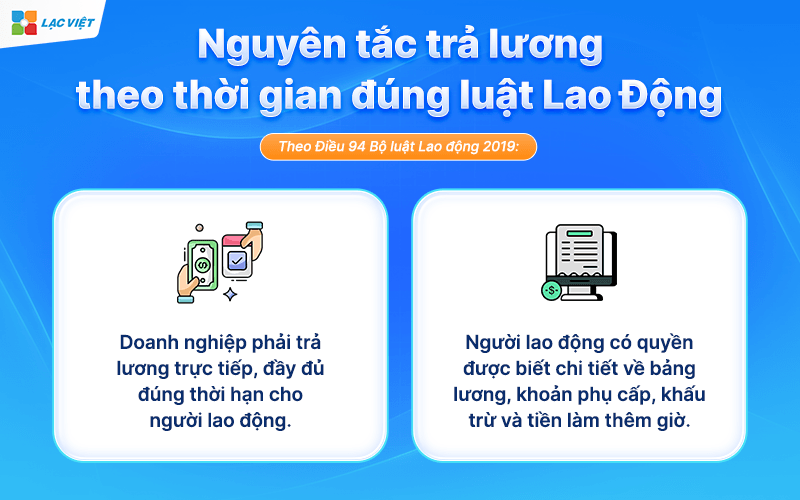 LẠC VIỆT

Nguyên tắc trả lương theo thời gian đúng luật Lao Động

Theo Điều 94 Bộ luật Lao động 2019:

Doanh nghiệp phải trả lương trực tiếp, đầy đủ đúng thời hạn cho người lao động.

Người lao động có quyền được biết chi tiết về bảng lương, khoản phụ cấp, khấu trừ và tiền làm thêm giờ.